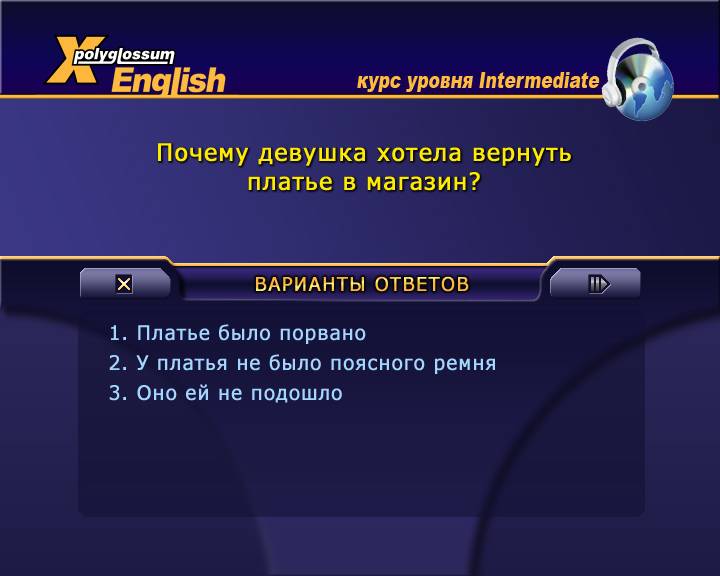 X polyglossum English

курс уровня Intermediate

Почему девушка хотела вернуть платье в магазин?

ВАРИАНТЫ ОТВЕТОВ

1. Платье было порвано
2. У платья не было поясного ремня
3. Оно ей не подошло